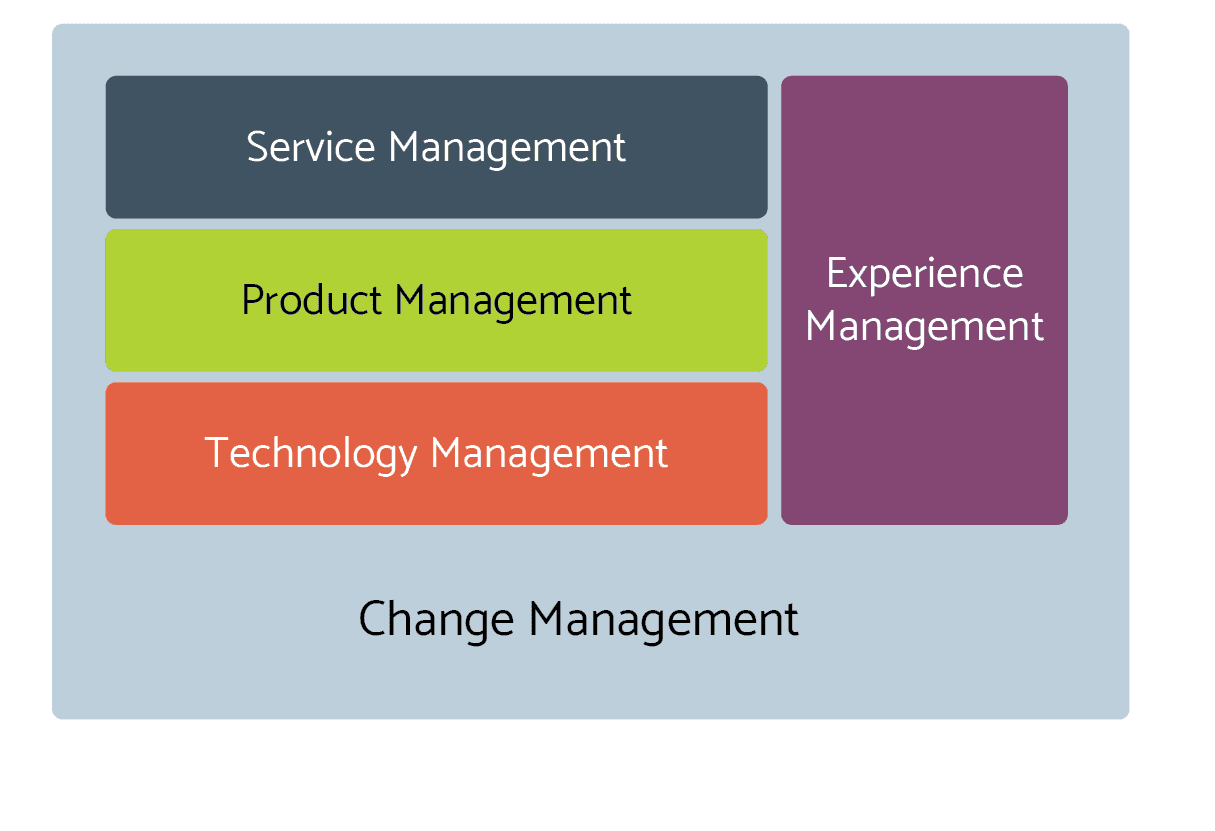 Service Management

Product Management

Technology Management

Experience Management

Change Management